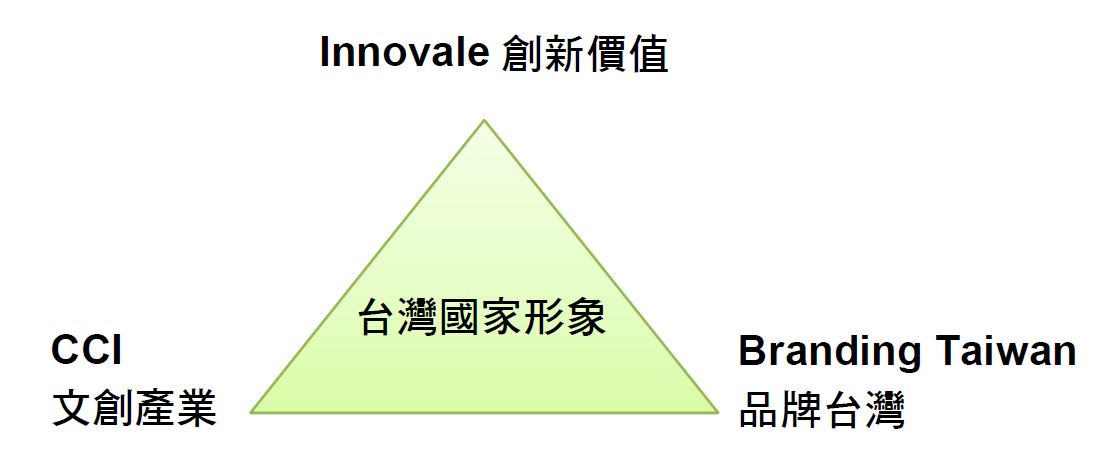 Innovale 創新價值

台灣國家形象

CCI
文創產業

Branding Taiwan
品牌台灣